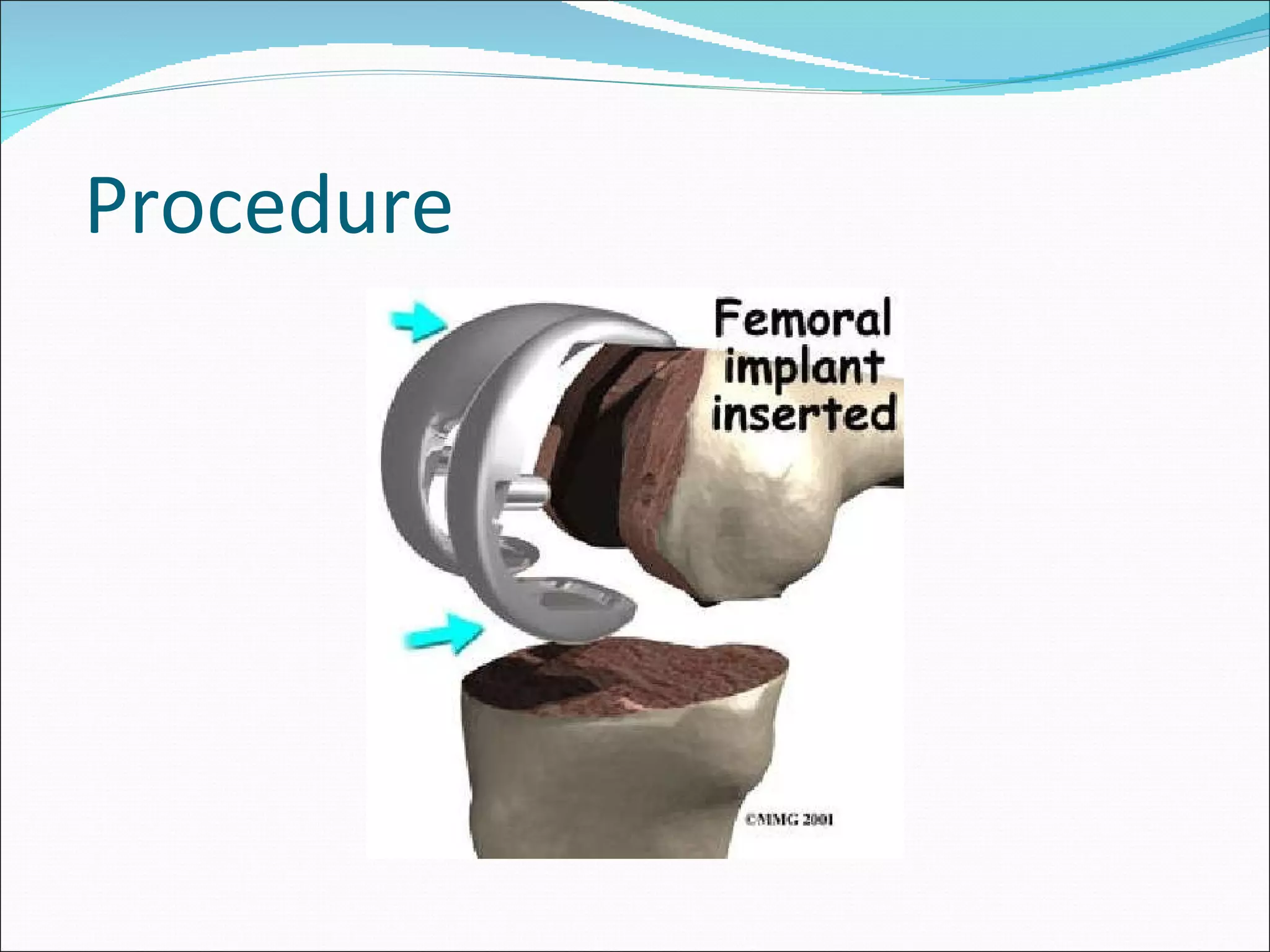 Procedure

Femoral implant inserted

©MMG 2001